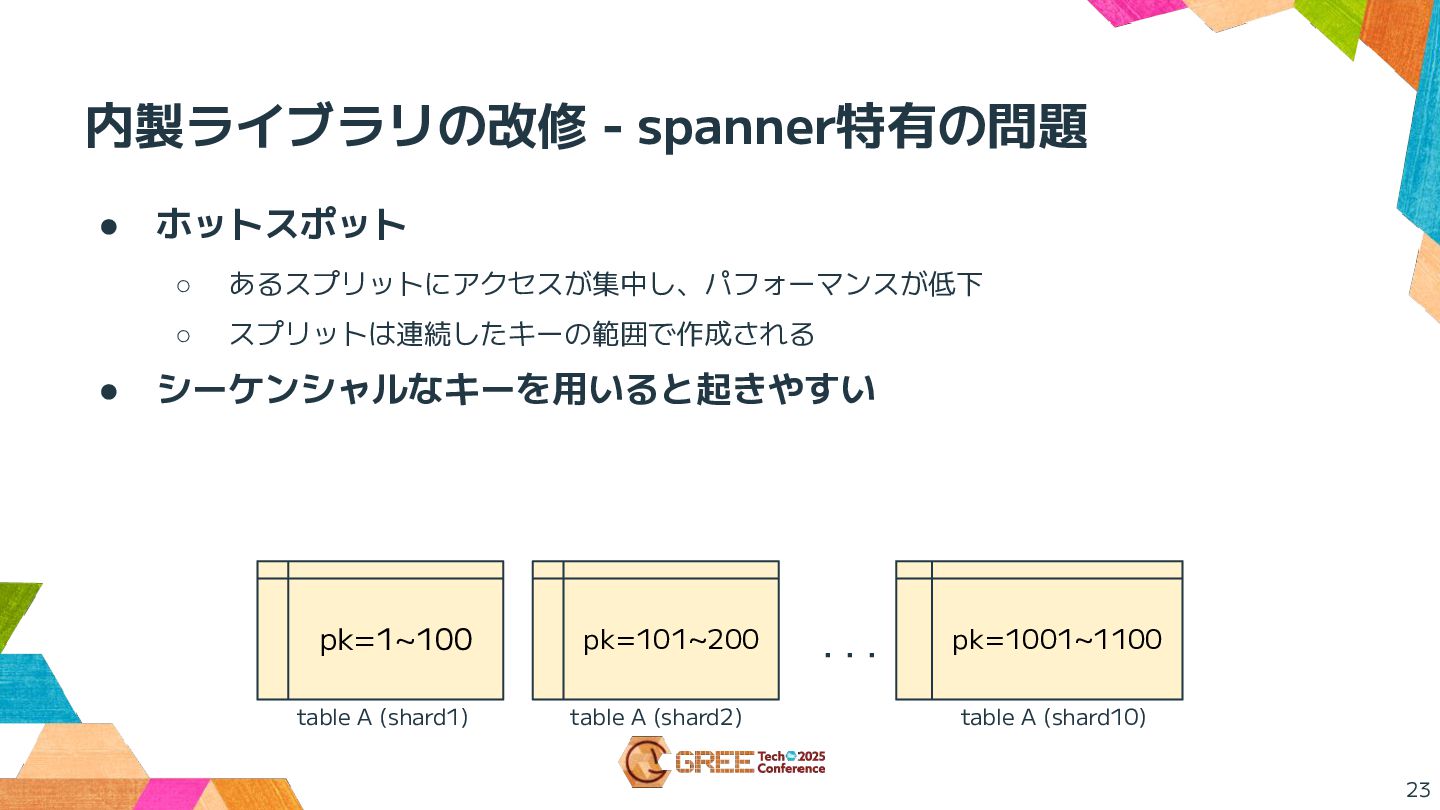 内製ライブラリの改修 - spanner特有の問題

● ホットスポット
○ あるスプリットにアクセスが集中し、パフォーマンスが低下
○ スプリットは連続したキーの範囲で作成される
● シーケンシャルなキーを用いると起きやすい

pk=1~100
table A (shard1)

pk=101~200
table A (shard2)

. . .

pk=1001~1100
table A (shard10)

GREE Tech 2025 Conference

23